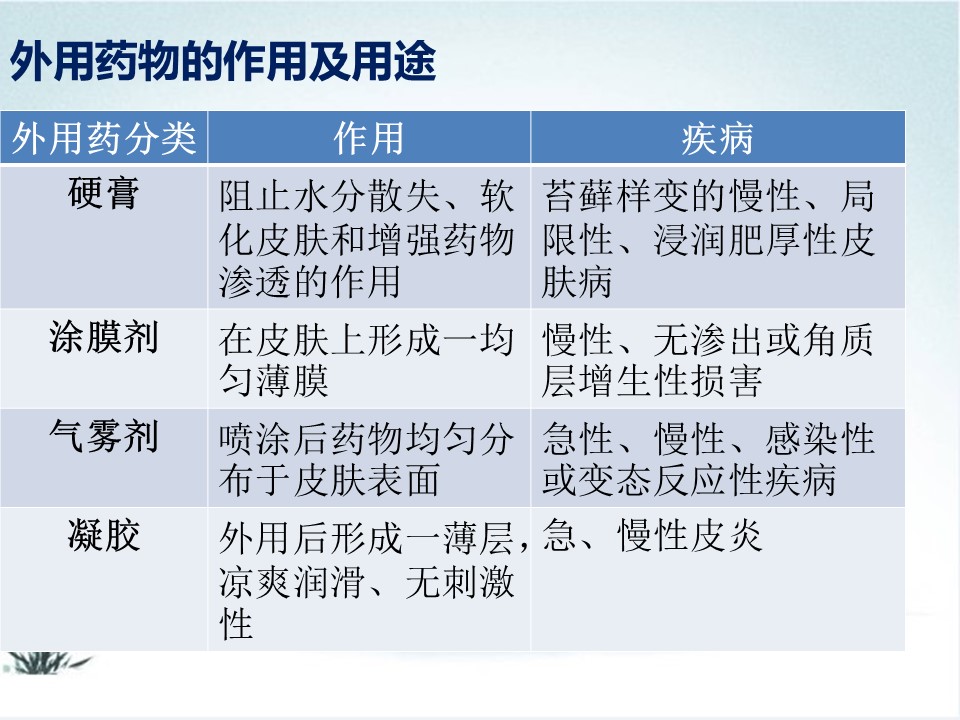 外用药物的作用及用途

| 外用药分类 | 作用 | 疾病 |
|---|---|---|
| 硬膏 | 阻止水分散失、软化皮肤和增强药物渗透的作用 | 苔藓样变的慢性、局限性、浸润肥厚性皮肤病 |
| 涂膜剂 | 在皮肤上形成一均匀薄膜 | 慢性、无渗出或角质层增生性损害 |
| 气雾剂 | 喷涂后药物均匀分布于皮肤表面 | 急性、慢性、感染性或变态反应性疾病 |
| 凝胶 | 外用后形成一薄层，凉爽润滑、无刺激性 | 急、慢性皮炎 |